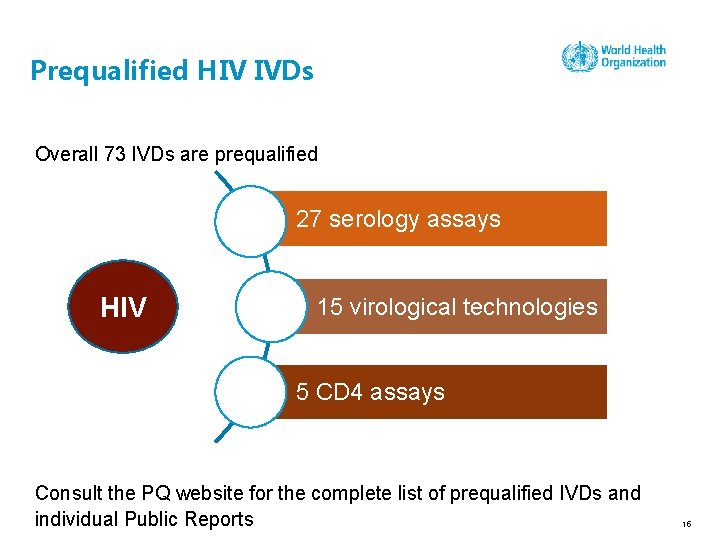 Prequalified HIV IVDs

World Health Organization

Overall 73 IVDs are prequalified

HIV

27 serology assays

15 virological technologies

5 CD4 assays

Consult the PQ website for the complete list of prequalified IVDs and individual Public Reports

16